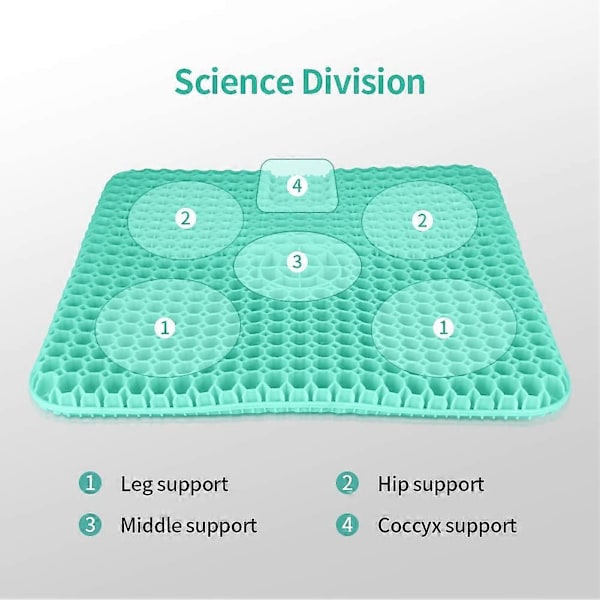 Science Division

4

2

2

3

1

1

1 Leg support

2 Hip support

3 Middle support

4 Coccyx support